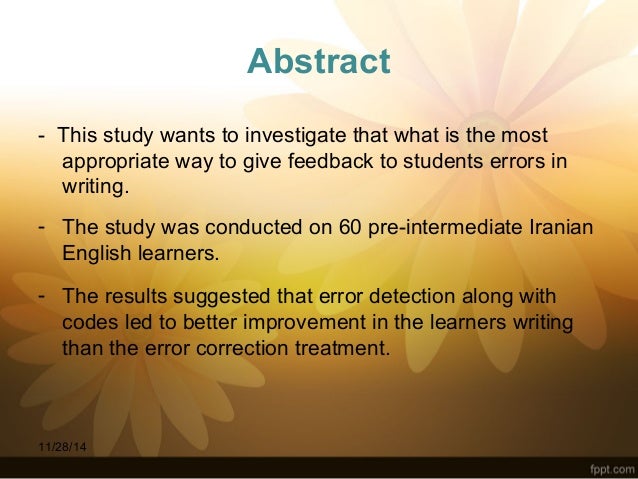 Abstract

- This study wants to investigate that what is the most appropriate way to give feedback to students errors in writing.

- The study was conducted on 60 pre-intermediate Iranian English learners.

- The results suggested that error detection along with codes led to better improvement in the learners writing than the error correction treatment.

11/28/14

fppt.com